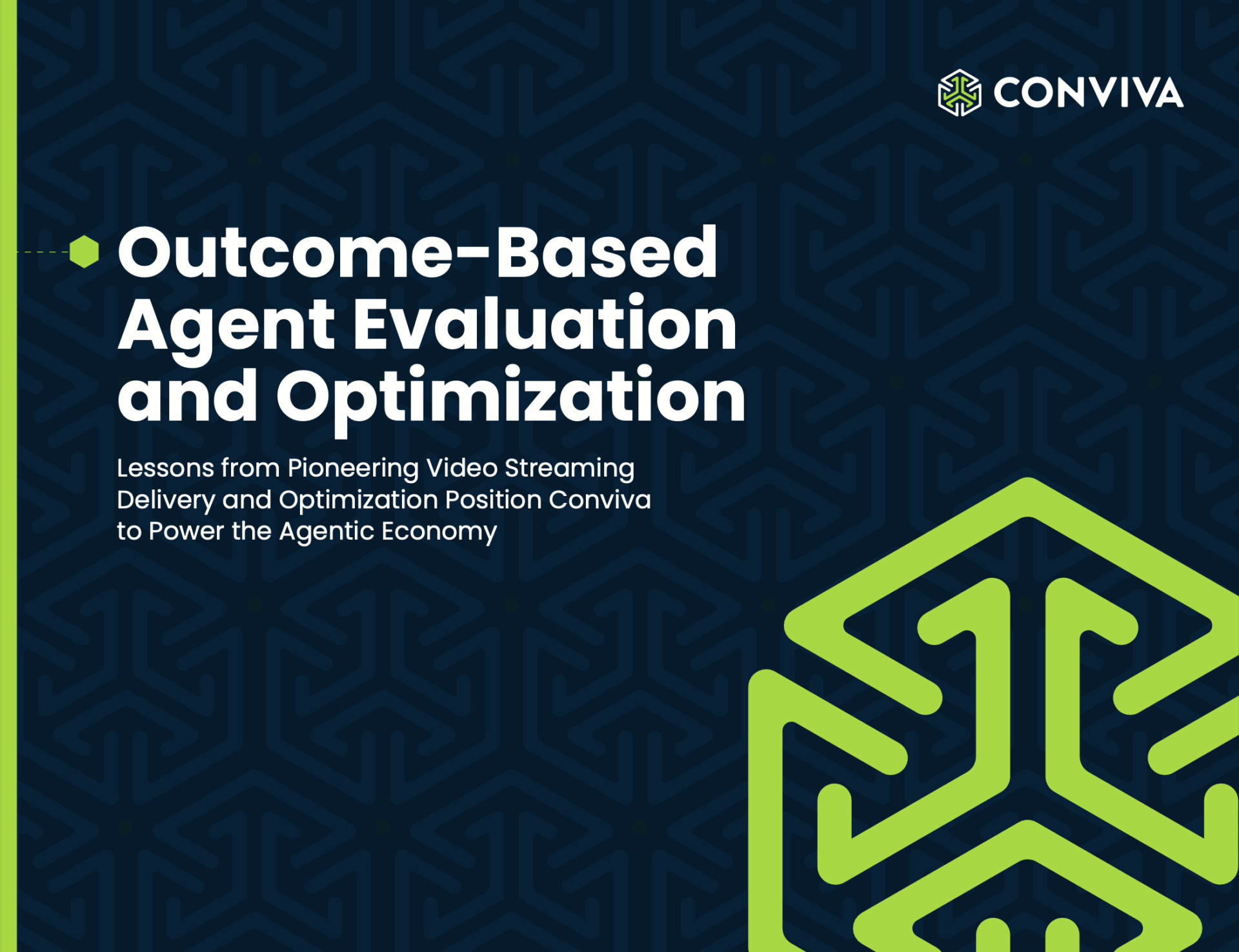 CONVIVA

Outcome-Based Agent Evaluation and Optimization

Lessons from Pioneering Video Streaming Delivery and Optimization Position Conviva to Power the Agentic Economy